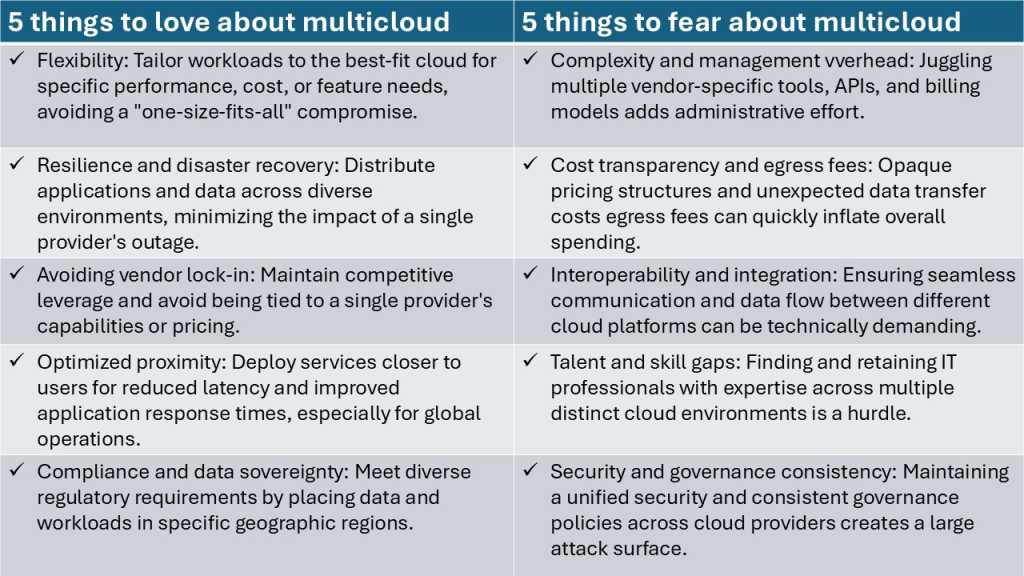 | 5 things to love about multicloud | 5 things to fear about multicloud |
|---|---|
| ✓ Flexibility: Tailor workloads to the best-fit cloud for specific performance, cost, or feature needs, avoiding a "one-size-fits-all" compromise. | ✓ Complexity and management vverhead: Juggling multiple vendor-specific tools, APIs, and billing models adds administrative effort. |
| ✓ Resilience and disaster recovery: Distribute applications and data across diverse environments, minimizing the impact of a single provider's outage. | ✓ Cost transparency and egress fees: Opaque pricing structures and unexpected data transfer costs egress fees can quickly inflate overall spending. |
| ✓ Avoiding vendor lock-in: Maintain competitive leverage and avoid being tied to a single provider's capabilities or pricing. | ✓ Interoperability and integration: Ensuring seamless communication and data flow between different cloud platforms can be technically demanding. |
| ✓ Optimized proximity: Deploy services closer to users for reduced latency and improved application response times, especially for global operations. | ✓ Talent and skill gaps: Finding and retaining IT professionals with expertise across multiple distinct cloud environments is a hurdle. |
| ✓ Compliance and data sovereignty: Meet diverse regulatory requirements by placing data and workloads in specific geographic regions. | ✓ Security and governance consistency: Maintaining a unified security and consistent governance policies across cloud providers creates a large attack surface. |